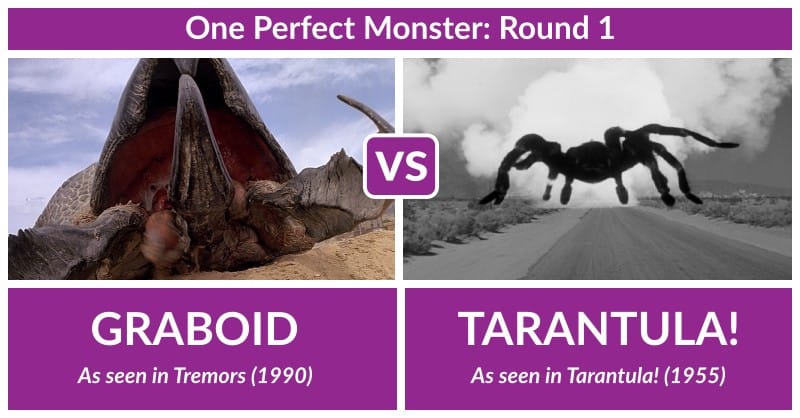 One Perfect Monster: Round 1

VS

GRABOID

As seen in Tremors (1990)

TARANTULA!

As seen in Tarantula! (1955)